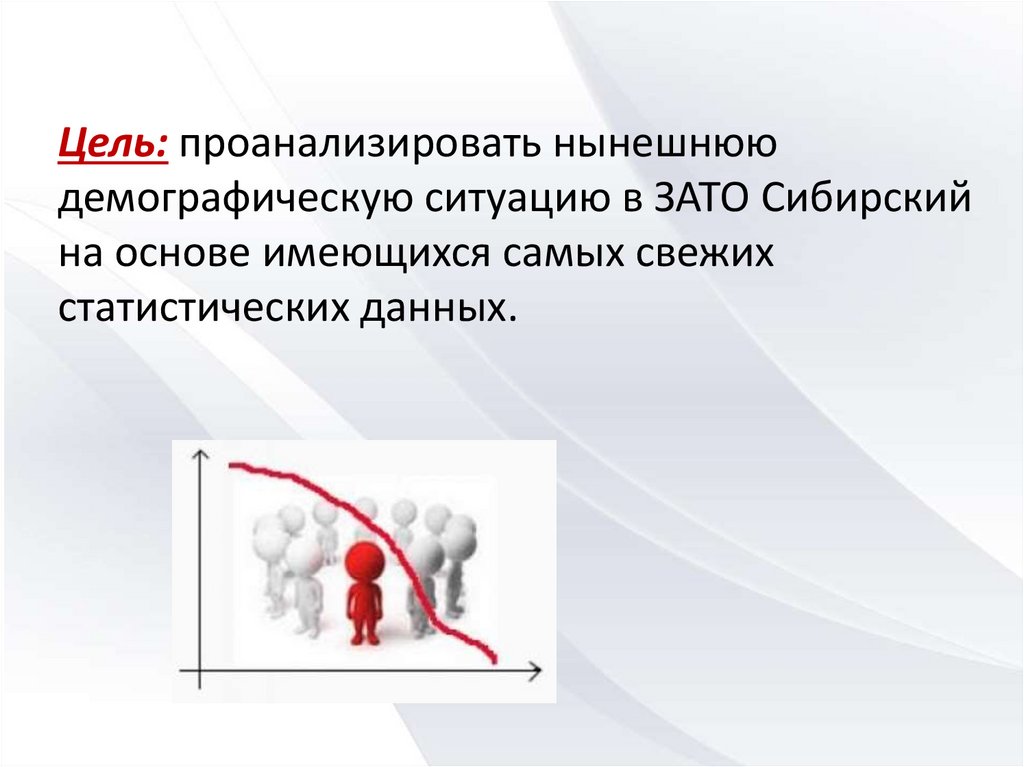 Цель: проанализировать нынешнюю демографическую ситуацию в ЗАТО Сибирский на основе имеющихся самых свежих статистических данных.